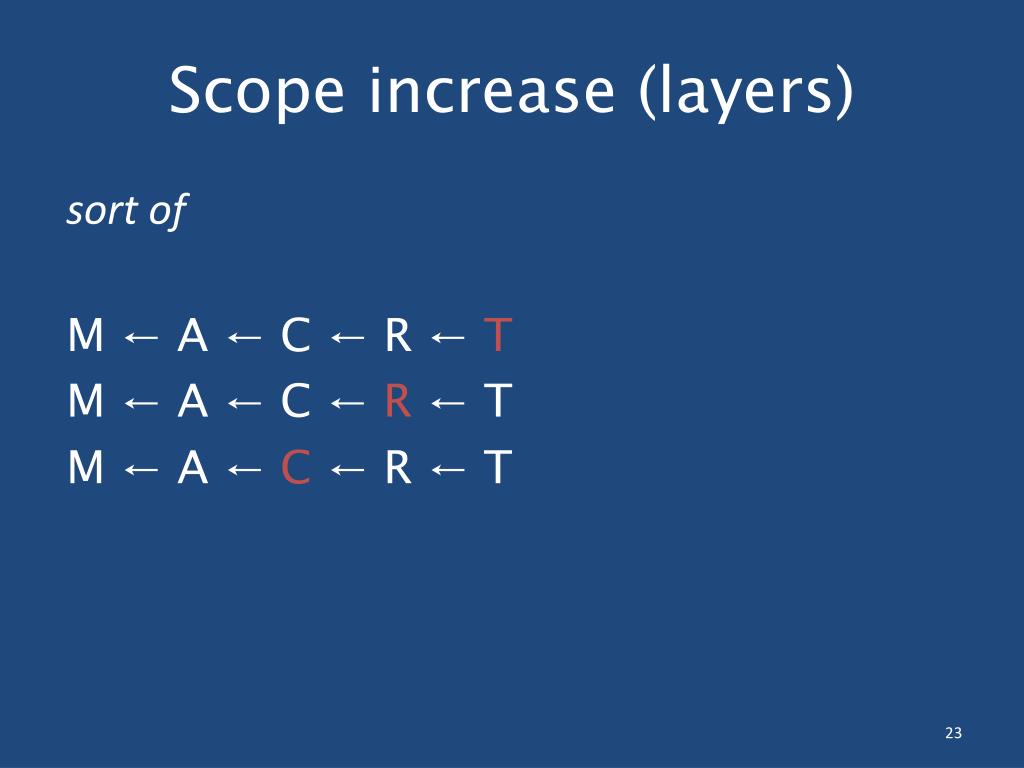 Scope increase (layers)

sort of

M ← A ← C ← R ← T
M ← A ← C ← R ← T
M ← A ← C ← R ← T

23